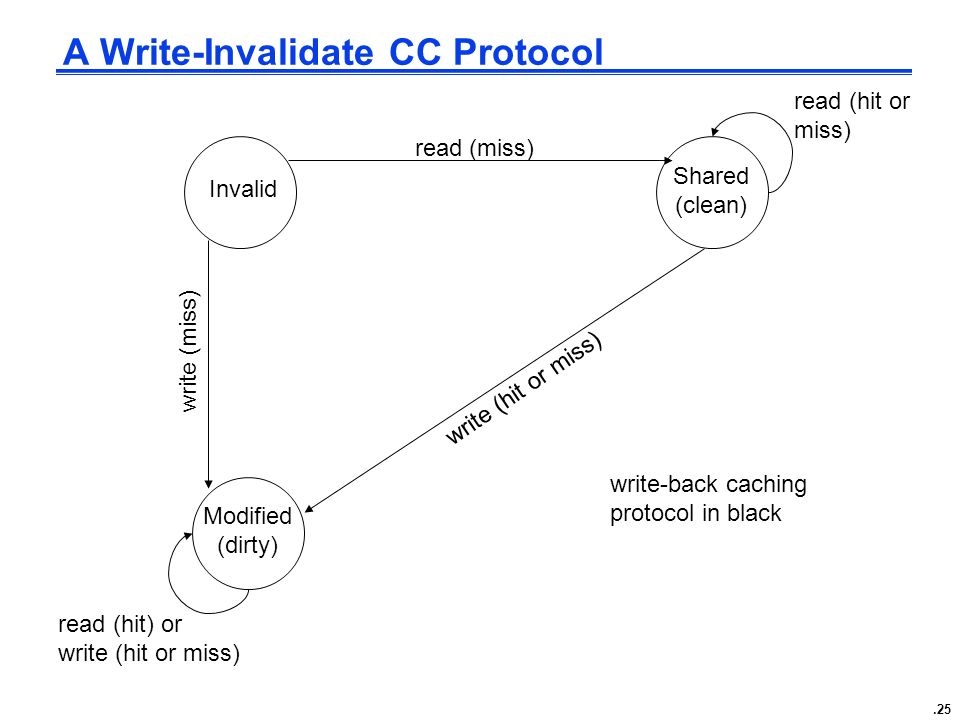 A Write-Invalidate CC Protocol

read (hit or miss)

read (miss)

Invalid

Shared (clean)

write (miss)

write (hit or miss)

write-back caching protocol in black

Modified (dirty)

read (hit) or write (hit or miss)

.25